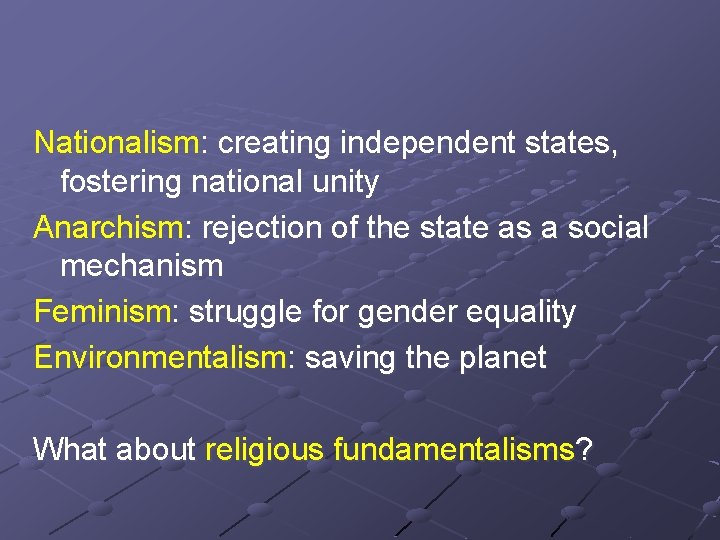 Nationalism: creating independent states, fostering national unity

Anarchism: rejection of the state as a social mechanism

Feminism: struggle for gender equality

Environmentalism: saving the planet

What about religious fundamentalisms?